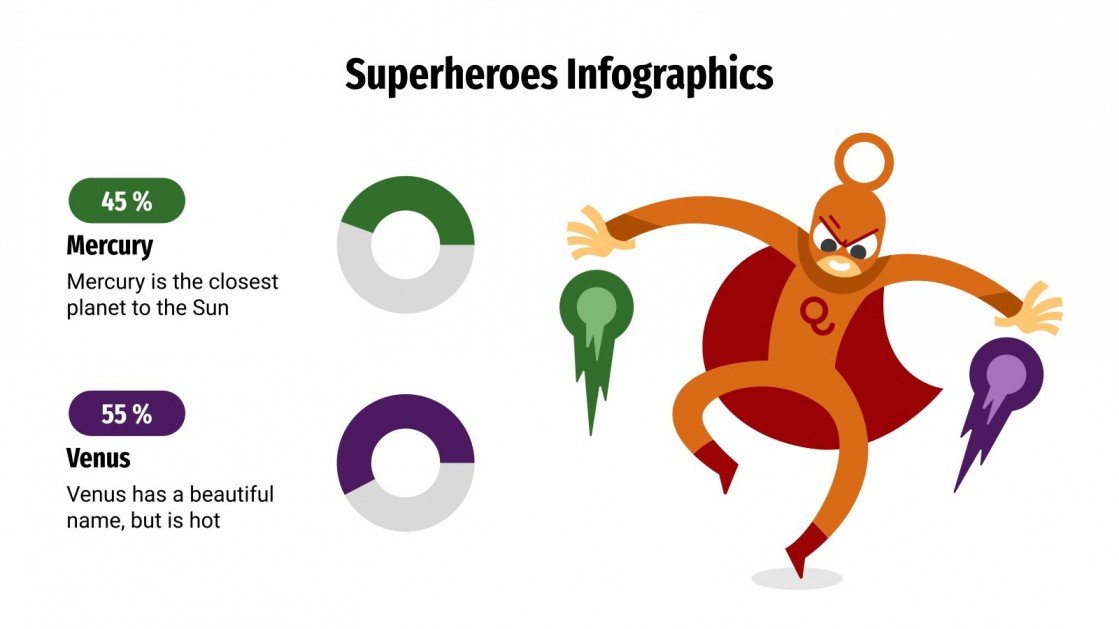 Superheroes Infographics

45 %

Mercury

Mercury is the closest planet to the Sun

55 %

Venus

Venus has a beautiful name, but is hot

Q